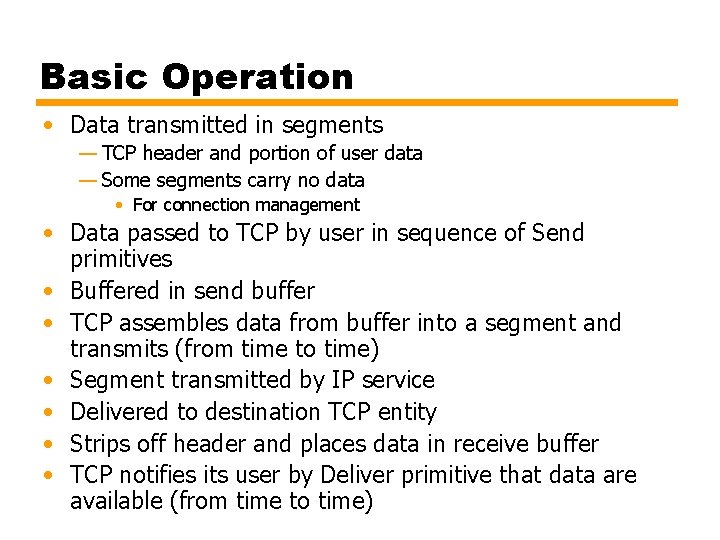 Basic Operation

• Data transmitted in segments
— TCP header and portion of user data
— Some segments carry no data
• For connection management
• Data passed to TCP by user in sequence of Send primitives
• Buffered in send buffer
• TCP assembles data from buffer into a segment and transmits (from time to time)
• Segment transmitted by IP service
• Delivered to destination TCP entity
• Strips off header and places data in receive buffer
• TCP notifies its user by Deliver primitive that data are available (from time to time)